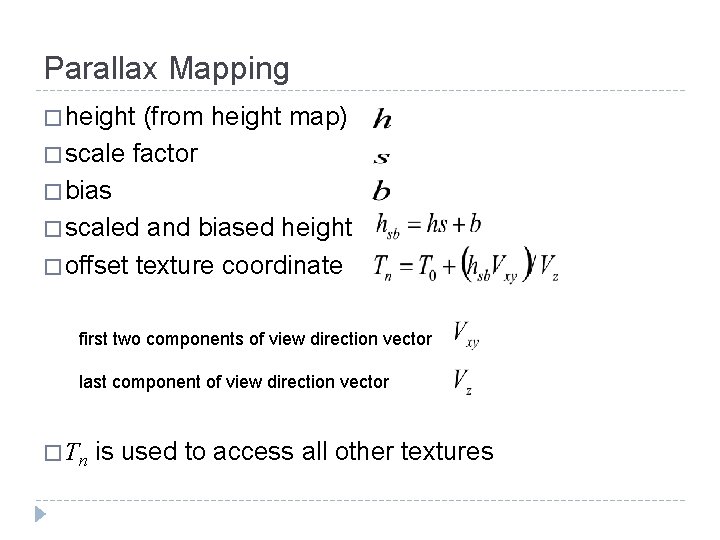 Parallax Mapping

□ height (from height map) $h$

□ scale factor $s$

□ bias $b$

□ scaled and biased height $h_{sb} = hs + b$

□ offset texture coordinate $T_n = T_0 + (h_{sb}V_{xy})/V_z$

first two components of view direction vector $V_{xy}$

last component of view direction vector $V_z$

□ $T_n$ is used to access all other textures